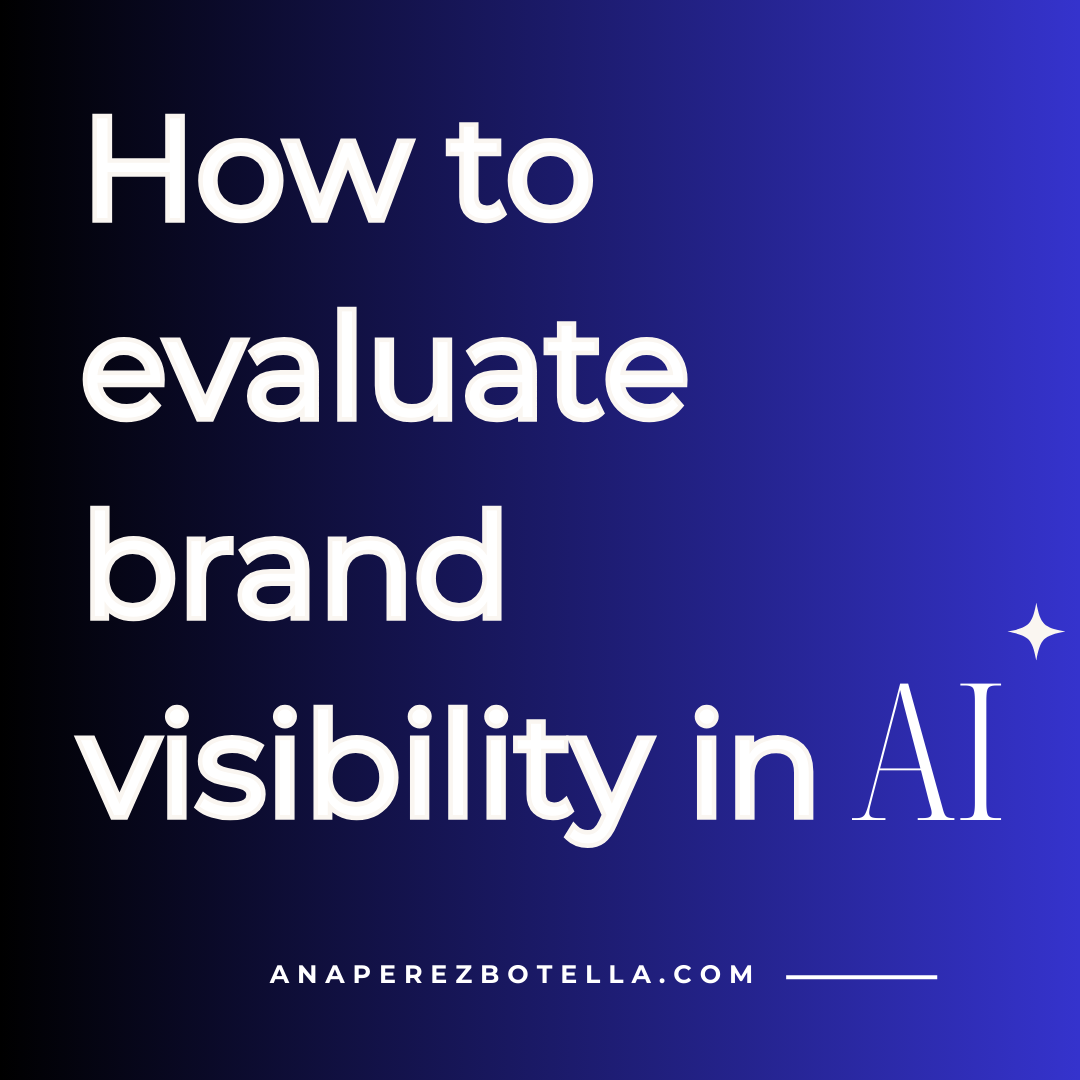 How to evaluate brand visibility in AI

ANAPEREZBOTELLA.COM